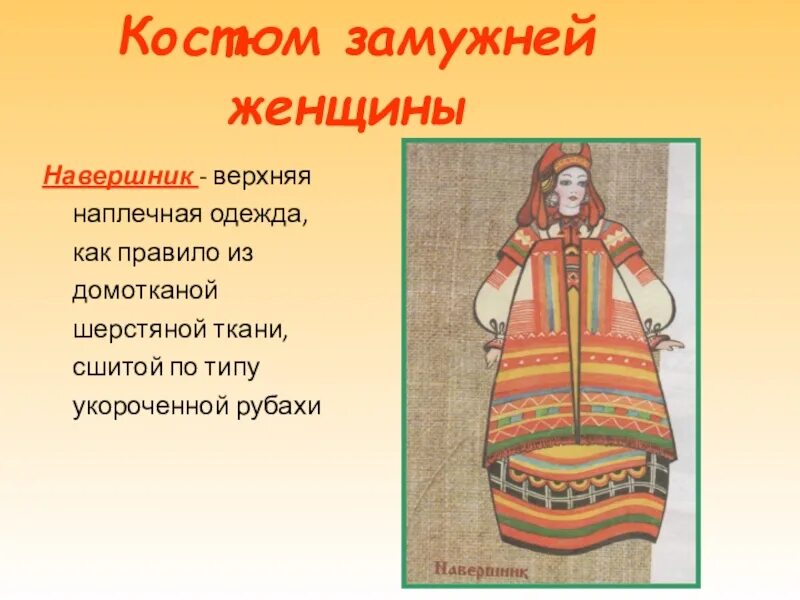 Костюм замужней женщины

Навершник - верхняя наплечная одежда, как правило из домотканой шерстяной ткани, сшитой по типу укороченной рубахи

Навершник